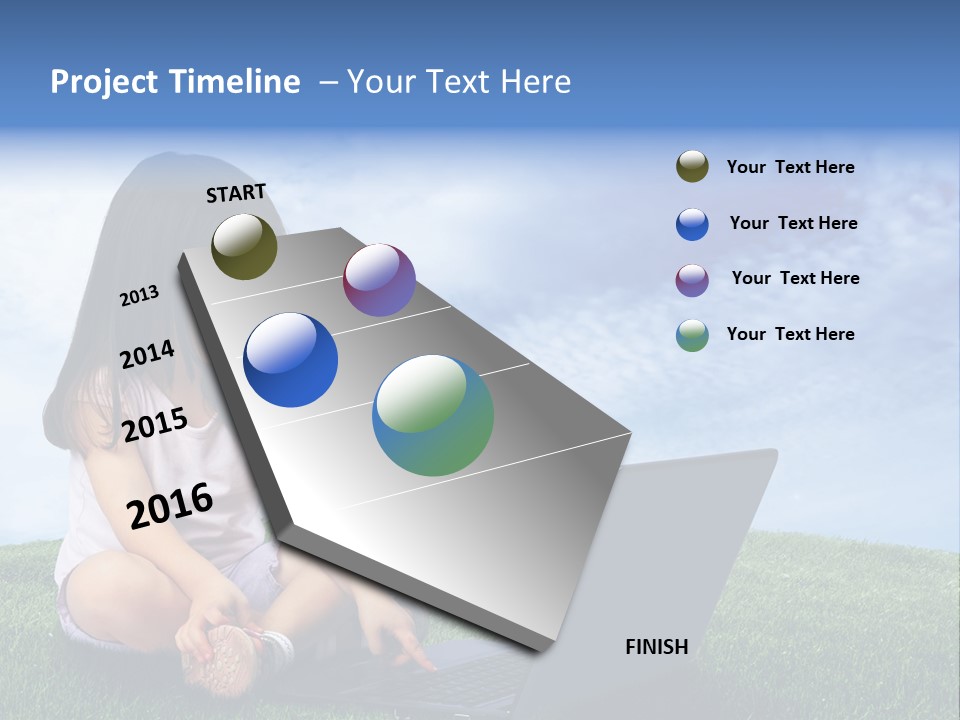 Project Timeline – Your Text Here

START

2013

2014

2015

2016

FINISH

Your Text Here

Your Text Here

Your Text Here

Your Text Here